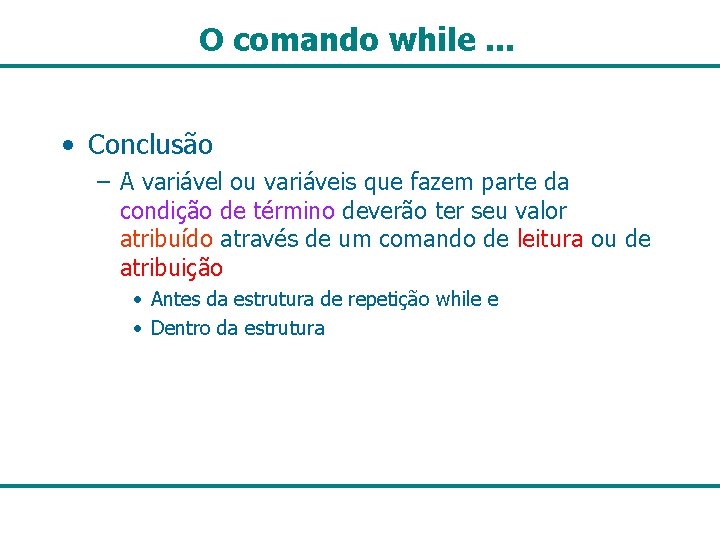 O comando while ...

• Conclusão

– A variável ou variáveis que fazem parte da condição de término deverão ter seu valor atribuído através de um comando de leitura ou de atribuição

• Antes da estrutura de repetição while e

• Dentro da estrutura